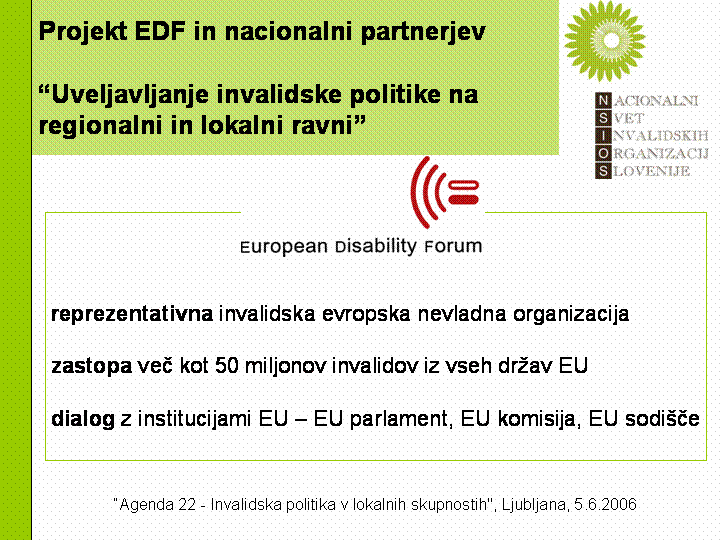 Projekt EDF in nacionalni partnerjev

“Uveljavljanje invalidske politike na regionalni in lokalni ravni”

NACIONALNI
SVET
INVALIDSKIH
ORGANIZACIJ
SLOVENIJE

European Disability Forum

reprezentativna invalidska evropska nevladna organizacija

zastopa več kot 50 miljonov invalidov iz vseh držav EU

dialog z institucijami EU – EU parlament, EU komisija, EU sodišče

"Agenda 22 - Invalidska politika v lokalnih skupnostih", Ljubljana, 5.6.2006